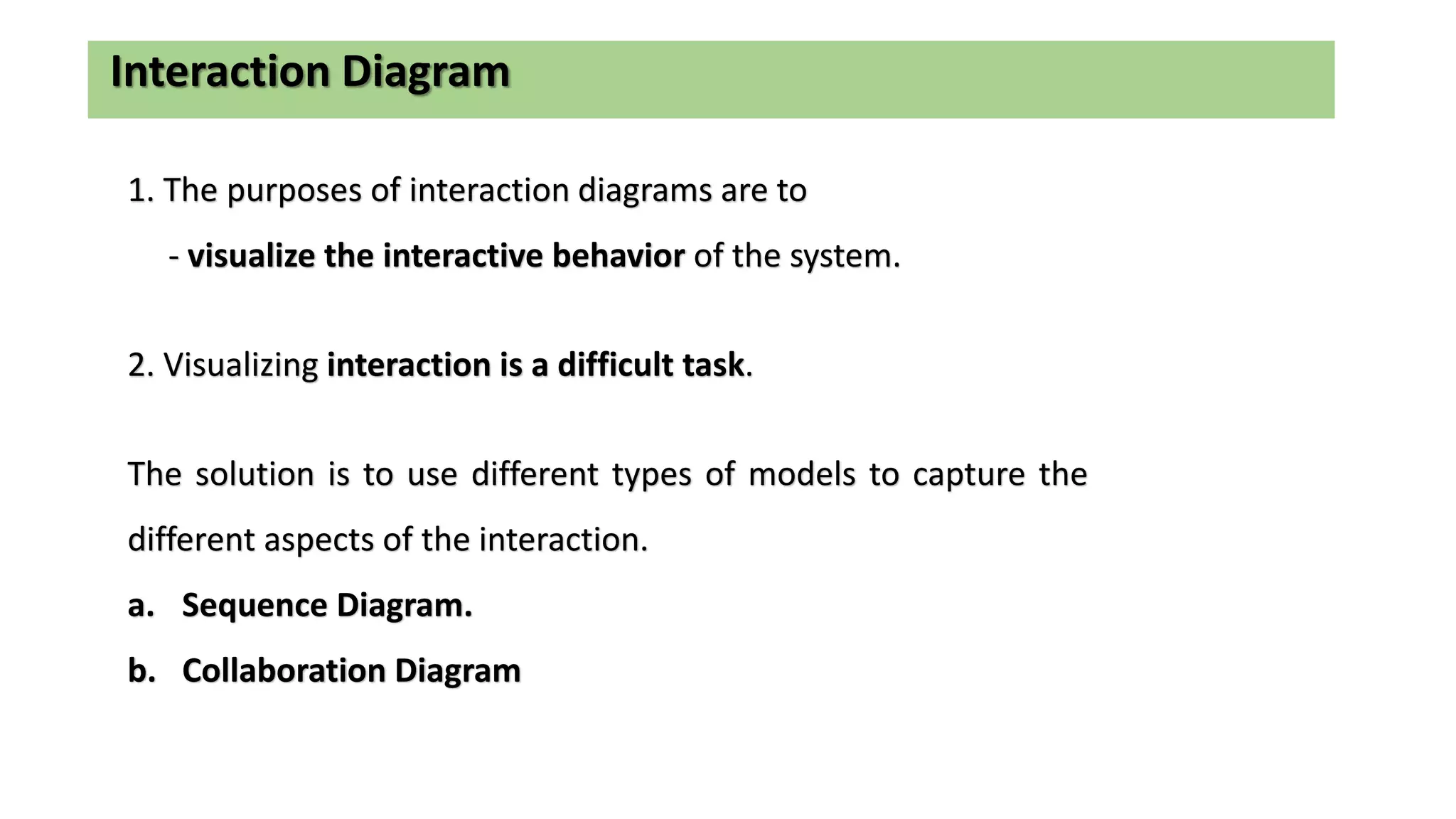 Interaction Diagram

1. The purposes of interaction diagrams are to

- visualize the interactive behavior of the system.

2. Visualizing interaction is a difficult task.

The solution is to use different types of models to capture the different aspects of the interaction.

a. Sequence Diagram.

b. Collaboration Diagram